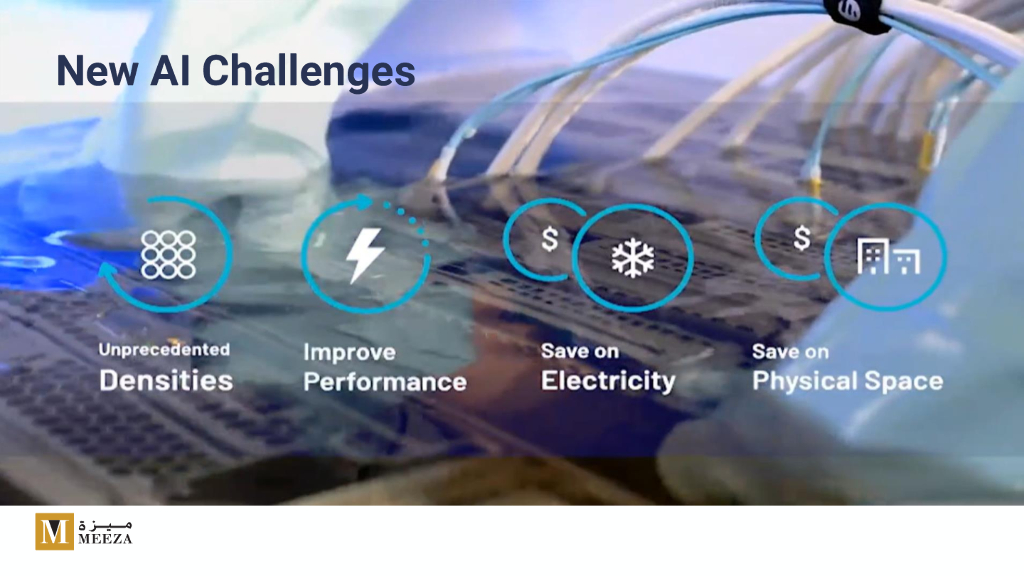 New AI Challenges

Unprecedented
Densities

Improve
Performance

$
Save on
Electricity

$
Save on
Physical Space

M ميزة
MEEZA